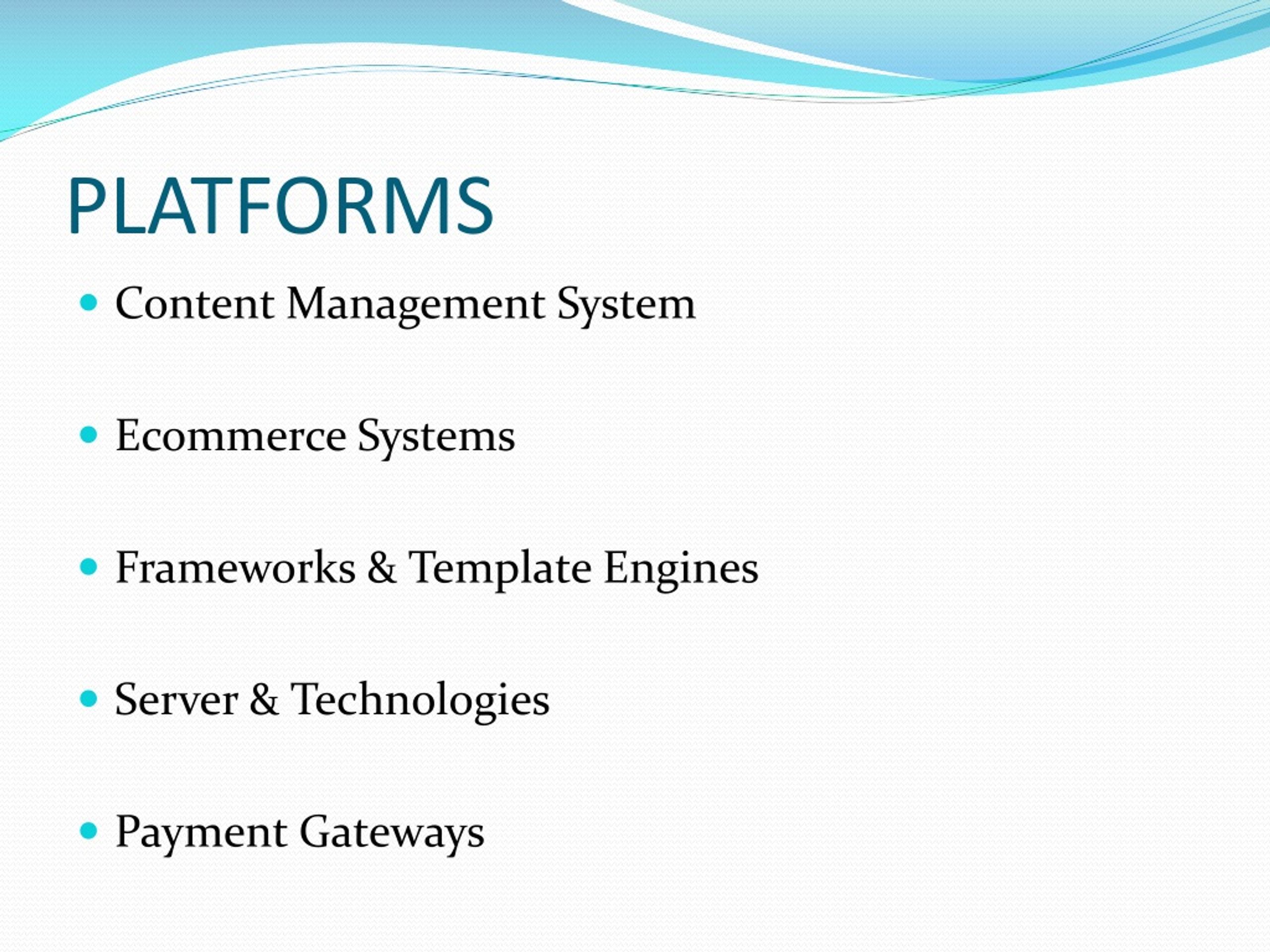 PLATFORMS

- Content Management System

- Ecommerce Systems

- Frameworks & Template Engines

- Server & Technologies

- Payment Gateways